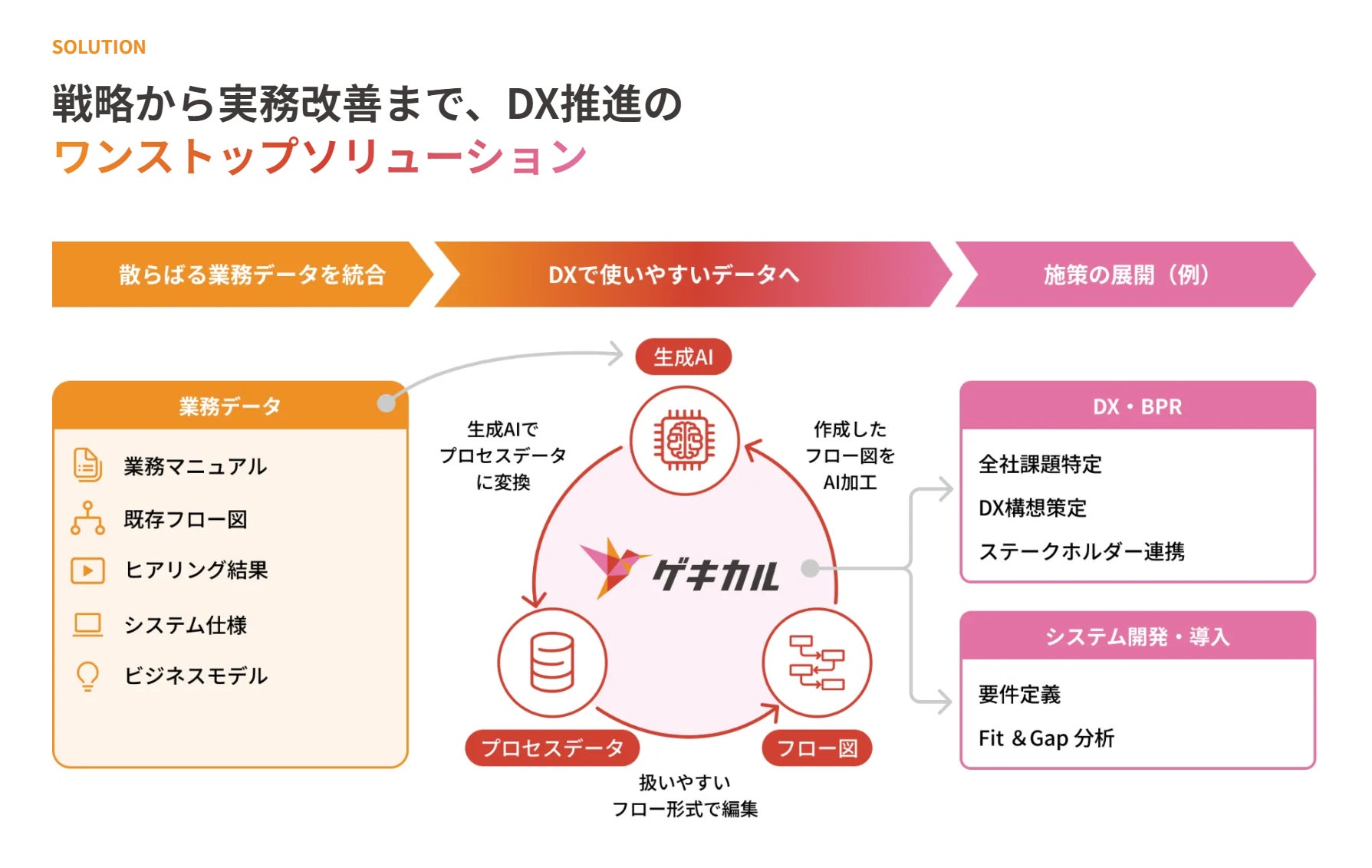 SOLUTION

戦略から実務改善まで、DX推進の
ワンストップソリューション

散らばる業務データを統合

DXで使いやすいデータへ

施策の展開（例）

業務データ

業務マニュアル

既存フロー図

ヒアリング結果

システム仕様

ビジネスモデル

生成AI

生成AIで
プロセスデータ
に変換

作成した
フロー図を
AI加工

ゲキカル

プロセスデータ

フロー図

扱いやすい
フロー形式で編集

DX・BPR

全社課題特定

DX構想策定

ステークホルダー連携

システム開発・導入

要件定義

Fit ＆Gap 分析